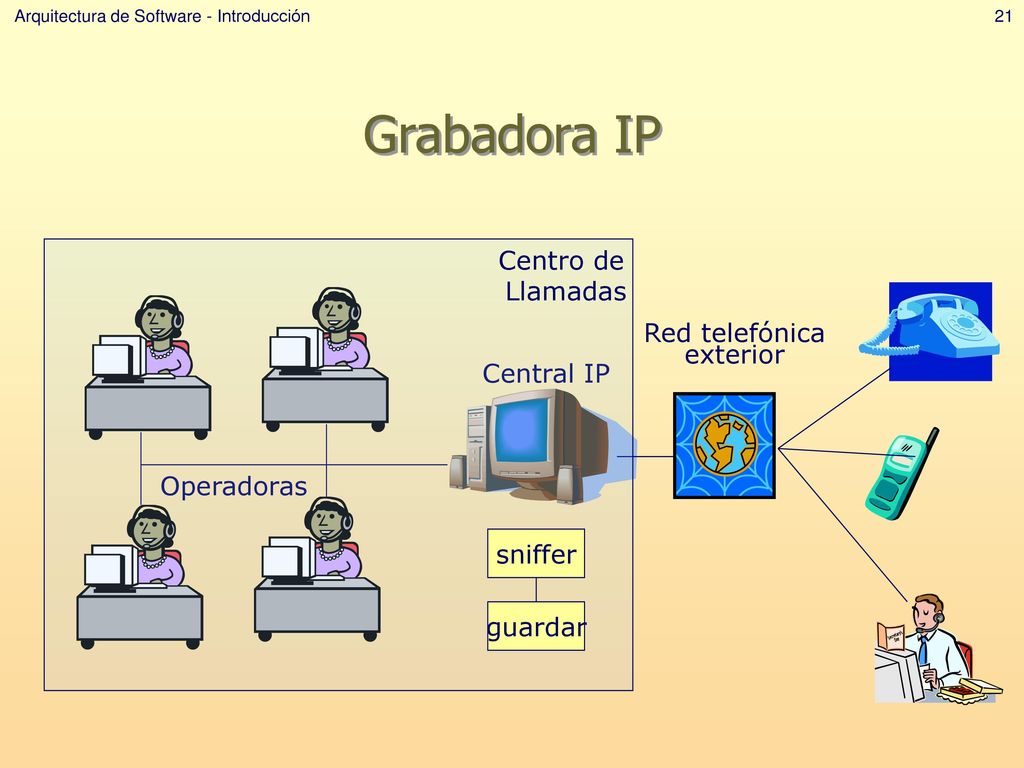 Arquitectura de Software - Introducción

21

Grabadora IP

Centro de Llamadas

Red telefónica exterior

Central IP

Operadoras

sniffer

guardar